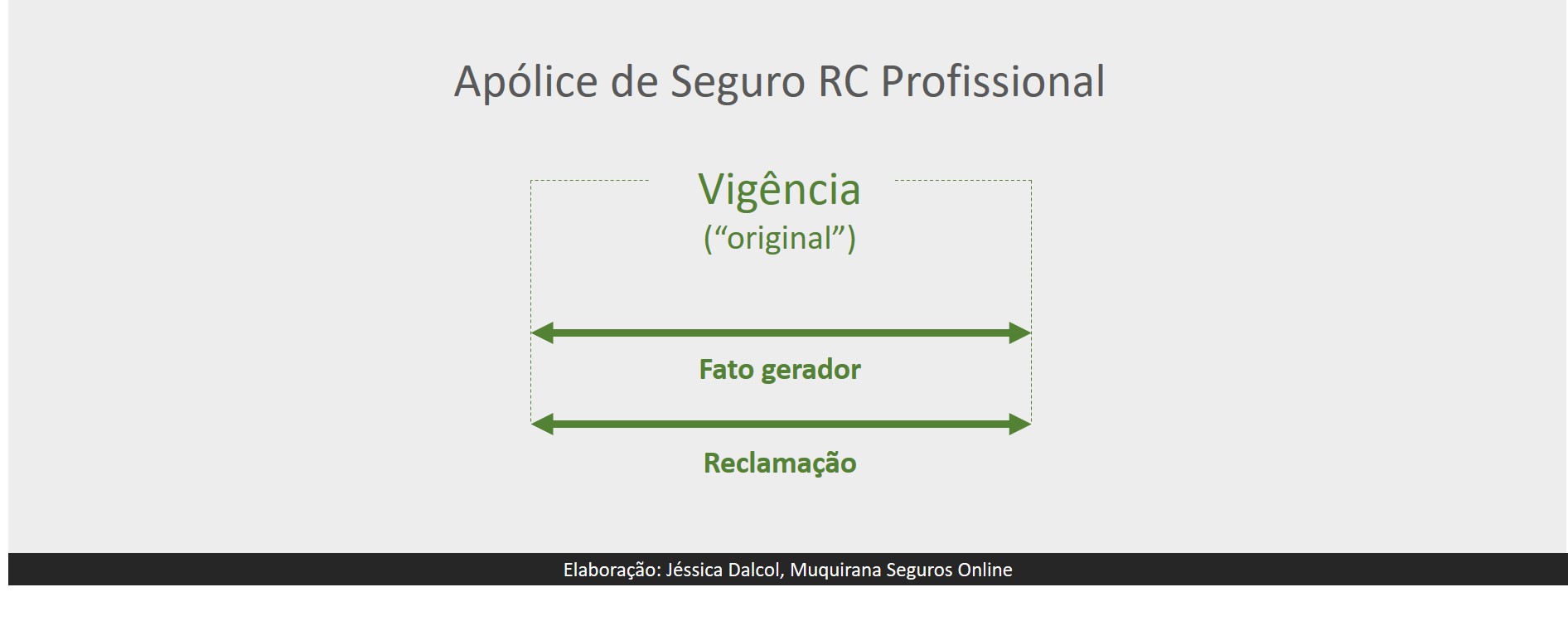 Apólice de Seguro RC Profissional

Vigência
(“original”)

Fato gerador

Reclamação

Elaboração: Jéssica Dalcol, Muquirana Seguros Online